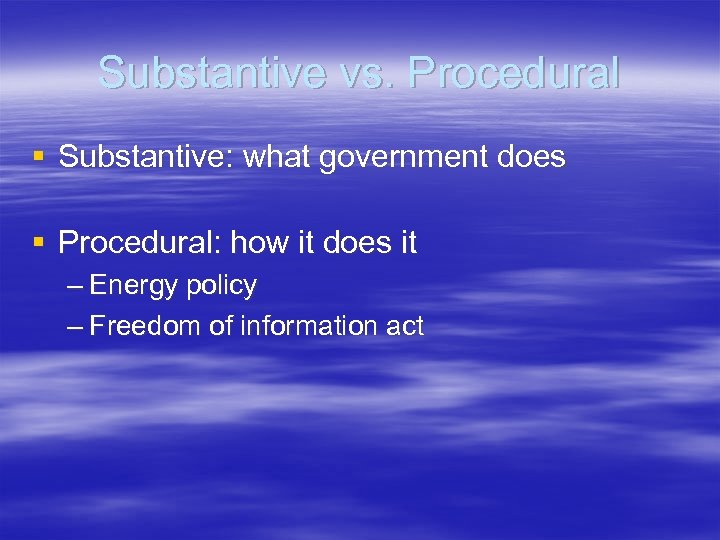 Substantive vs. Procedural

▪ Substantive: what government does

▪ Procedural: how it does it
– Energy policy
– Freedom of information act